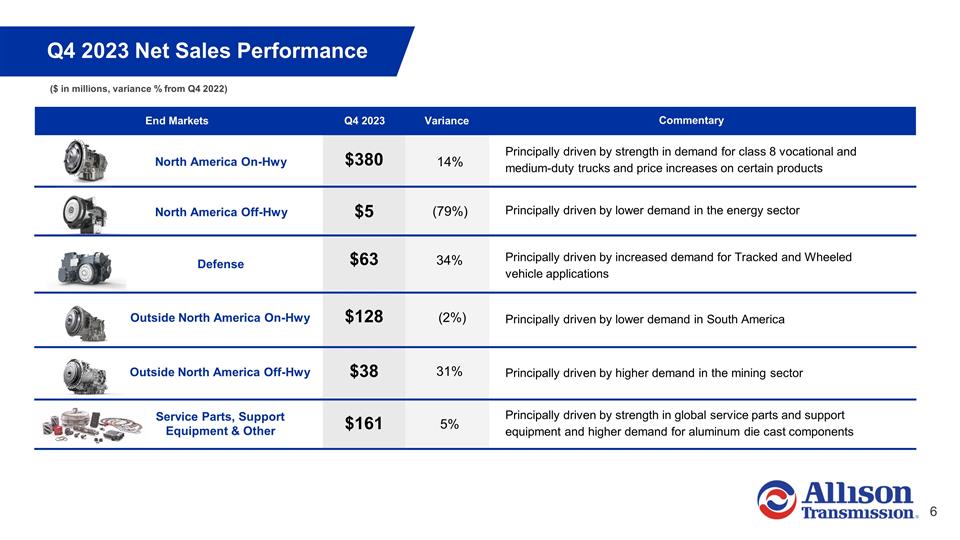 Q4 2023 Net Sales Performance

($ in millions, variance % from Q4 2022)

| End Markets | Q4 2023 | Variance | Commentary |
|---|---|---|---|
| North America On-Hwy | $380 | 14% | Principally driven by strength in demand for class 8 vocational and medium-duty trucks and price increases on certain products |
| North America Off-Hwy | $5 | (79%) | Principally driven by lower demand in the energy sector |
| Defense | $63 | 34% | Principally driven by increased demand for Tracked and Wheeled vehicle applications |
| Outside North America On-Hwy | $128 | (2%) | Principally driven by lower demand in South America |
| Outside North America Off-Hwy | $38 | 31% | Principally driven by higher demand in the mining sector |
| Service Parts, Support Equipment & Other | $161 | 5% | Principally driven by strength in global service parts and support equipment and higher demand for aluminum die cast components |

Allison Transmission.

6